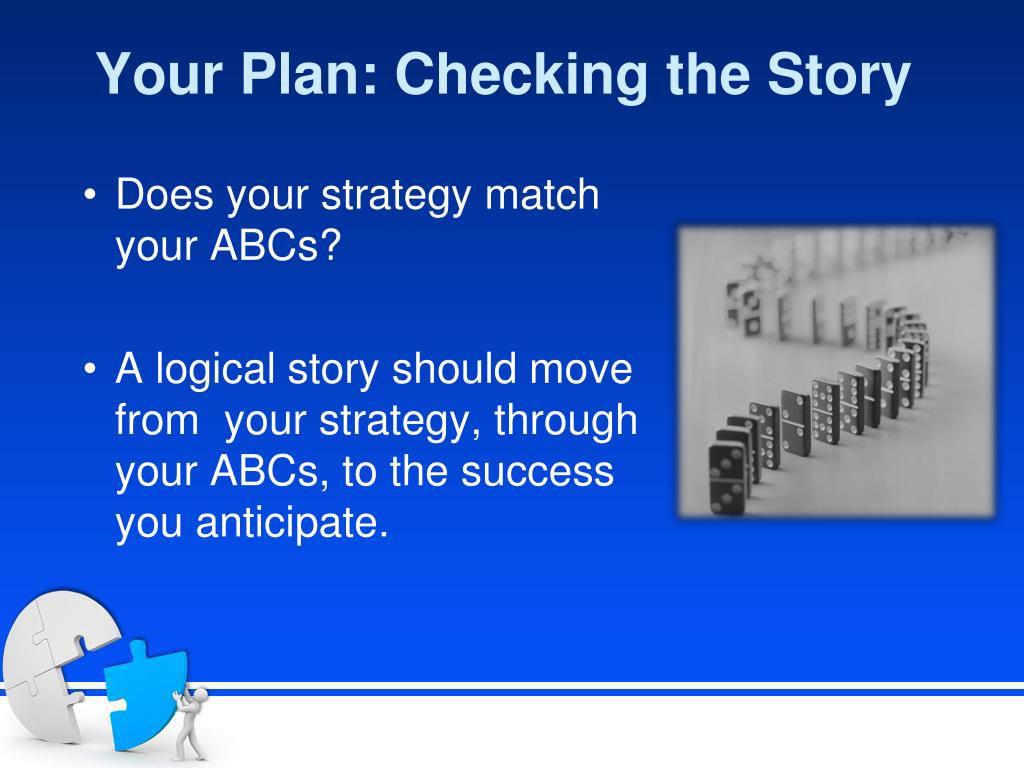 Your Plan: Checking the Story

• Does your strategy match your ABCs?

• A logical story should move from  your strategy, through your ABCs, to the success you anticipate.